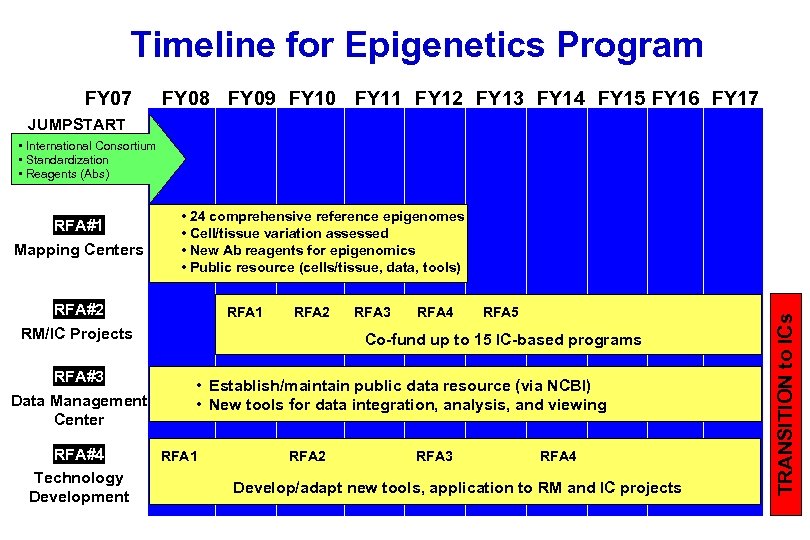 Timeline for Epigenetics Program

FY07 FY08 FY09 FY10 FY11 FY12 FY13 FY14 FY15 FY16 FY17

JUMPSTART
• International Consortium
• Standardization
• Reagents (Abs)

RFA#1
Mapping Centers

• 24 comprehensive reference epigenomes
• Cell/tissue variation assessed
• New Ab reagents for epigenomics
• Public resource (cells/tissue, data, tools)

RFA#2
RM/IC Projects

RFA1 RFA2 RFA3 RFA4 RFA5
Co-fund up to 15 IC-based programs

RFA#3
Data Management Center

• Establish/maintain public data resource (via NCBI)
• New tools for data integration, analysis, and viewing

RFA#4
Technology Development

RFA1 RFA2 RFA3 RFA4
Develop/adapt new tools, application to RM and IC projects

TRANSITION to ICs